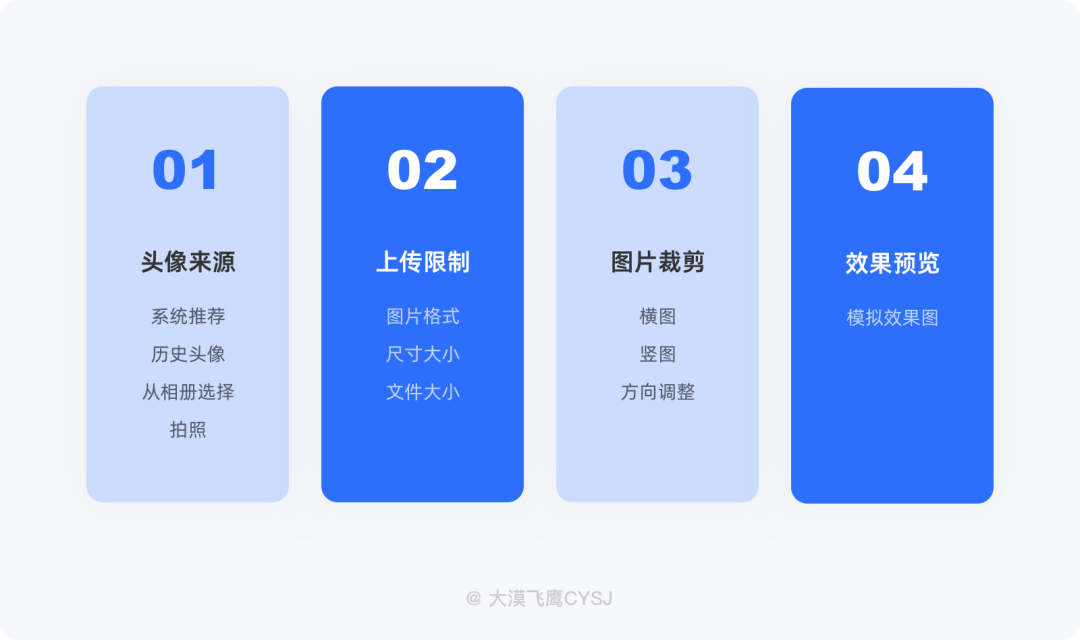 01

头像来源

系统推荐
历史头像
从相册选择
拍照

02

上传限制

图片格式
尺寸大小
文件大小

03

图片裁剪

横图
竖图
方向调整

04

效果预览

模拟效果图

@ 大漠飞鹰CYSJ